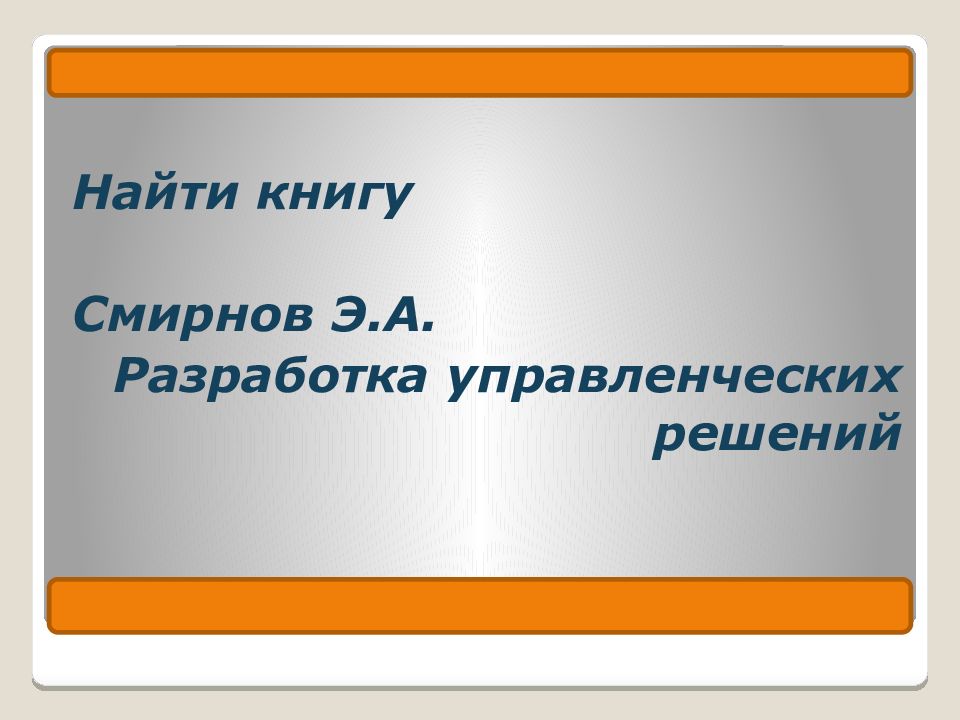 Найти книгу

Смирнов Э.А. Разработка управленческих решений